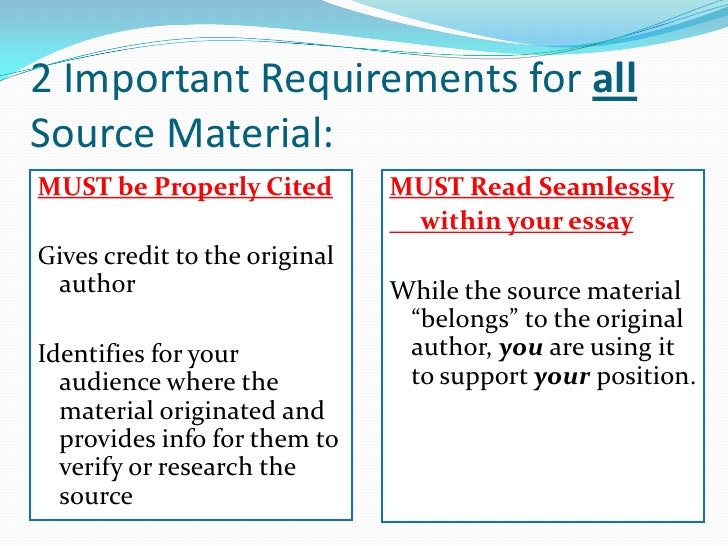 2 Important Requirements for all Source Material:

MUST be Properly Cited

Gives credit to the original author

Identifies for your audience where the material originated and provides info for them to verify or research the source

MUST Read Seamlessly within your essay

While the source material “belongs” to the original author, you are using it to support your position.